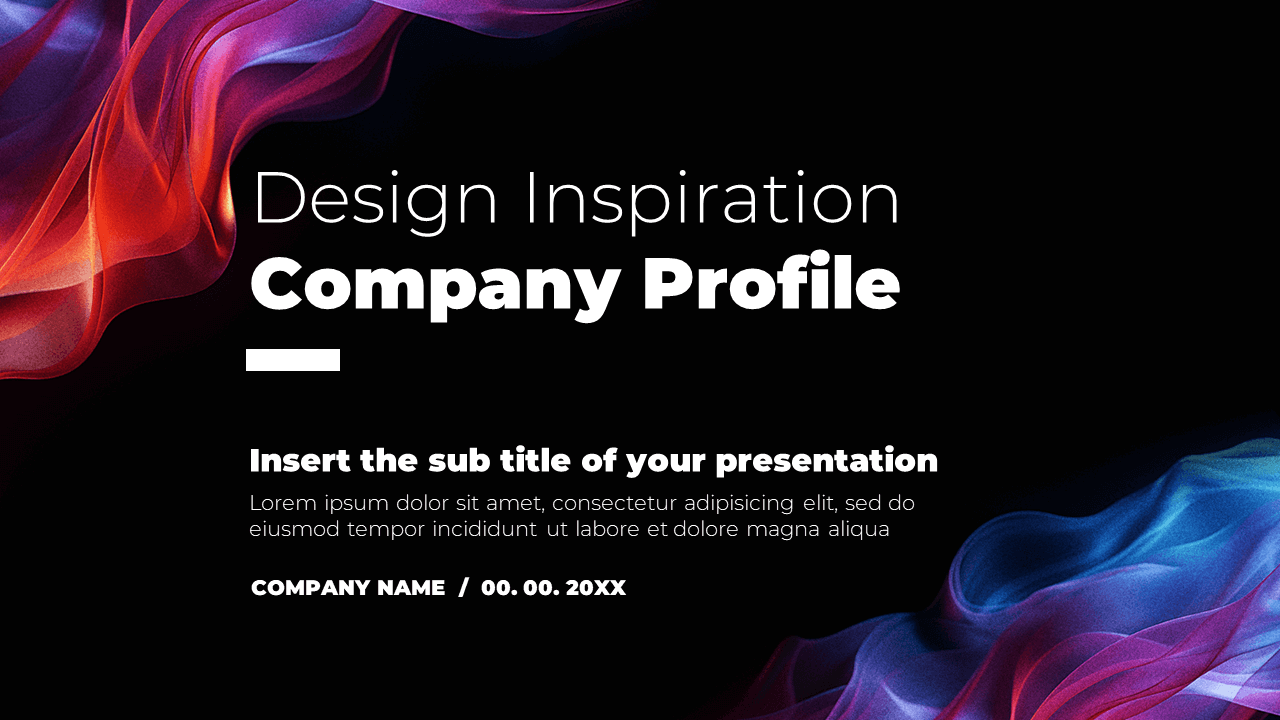 Design Inspiration
Company Profile

Insert the sub title of your presentation

Lorem ipsum dolor sit amet, consectetur adipisicing elit, sed do eiusmod tempor incididunt ut labore et dolore magna aliqua

COMPANY NAME / 00. 00. 20XX